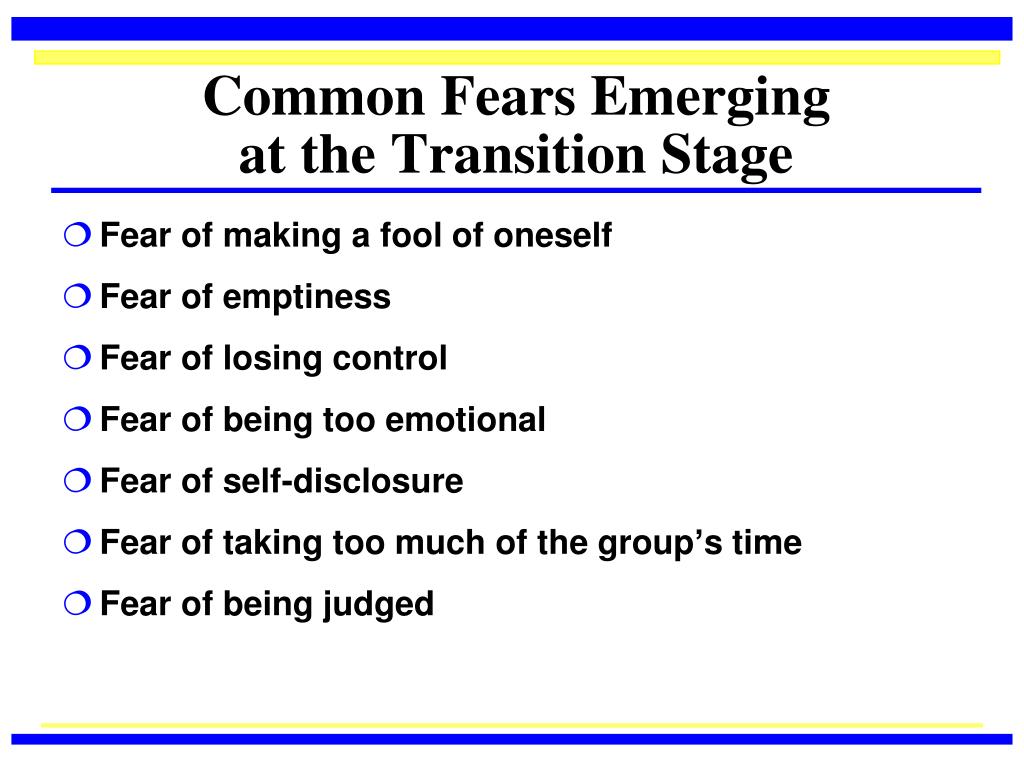 Common Fears Emerging at the Transition Stage

❍ Fear of making a fool of oneself

❍ Fear of emptiness

❍ Fear of losing control

❍ Fear of being too emotional

❍ Fear of self-disclosure

❍ Fear of taking too much of the group's time

❍ Fear of being judged